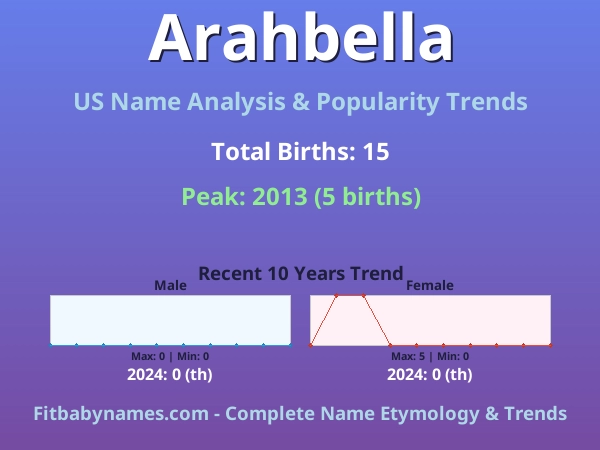 Arahbella

US Name Analysis & Popularity Trends

Total Births: 15

Peak: 2013 (5 births)

Recent 10 Years Trend

Male

Max: 0 | Min: 0

2024: 0 (th)

Female

Max: 5 | Min: 0

2024: 0 (th)

Fitbabynames.com - Complete Name Etymology & Trends